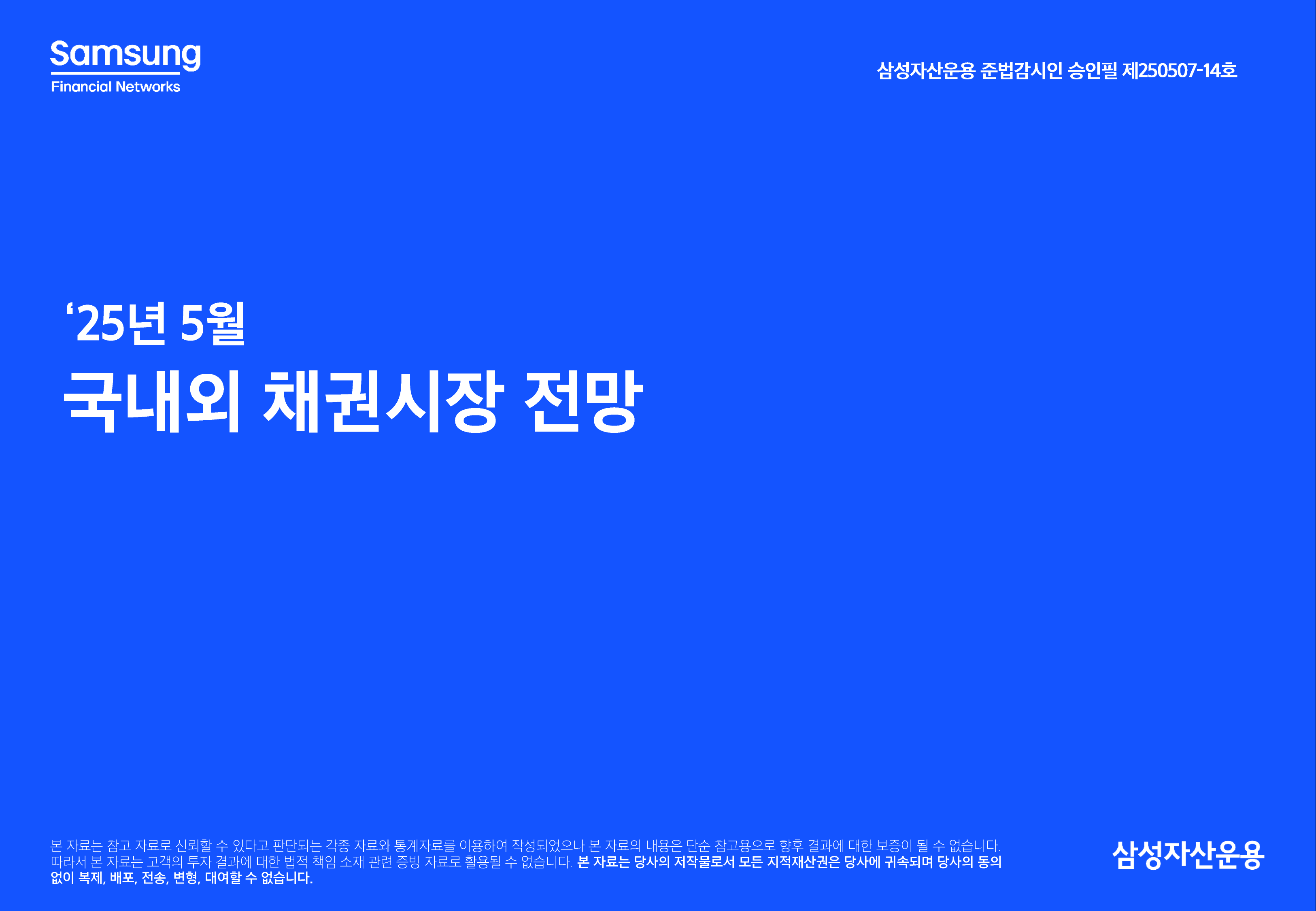 Samsung
Financial Networks

삼성자산운용 준법감시인 승인필 제250507-14호

‘25년 5월
국내외 채권시장 전망

본 자료는 참고 자료로 신뢰할 수 있다고 판단되는 각종 자료와 통계자료를 이용하여 작성되었으나 본 자료의 내용은 단순 참고용으로 향후 결과에 대한 보증이 될 수 없습니다. 따라서 본 자료는 고객의 투자 결과에 대한 법적 책임 소재 관련 증빙 자료로 활용될 수 없습니다. 본 자료는 당사의 저작물로서 모든 지적재산권은 당사에 귀속되며 당사의 동의 없이 복제, 배포, 전송, 변형, 대여할 수 없습니다.

삼성자산운용